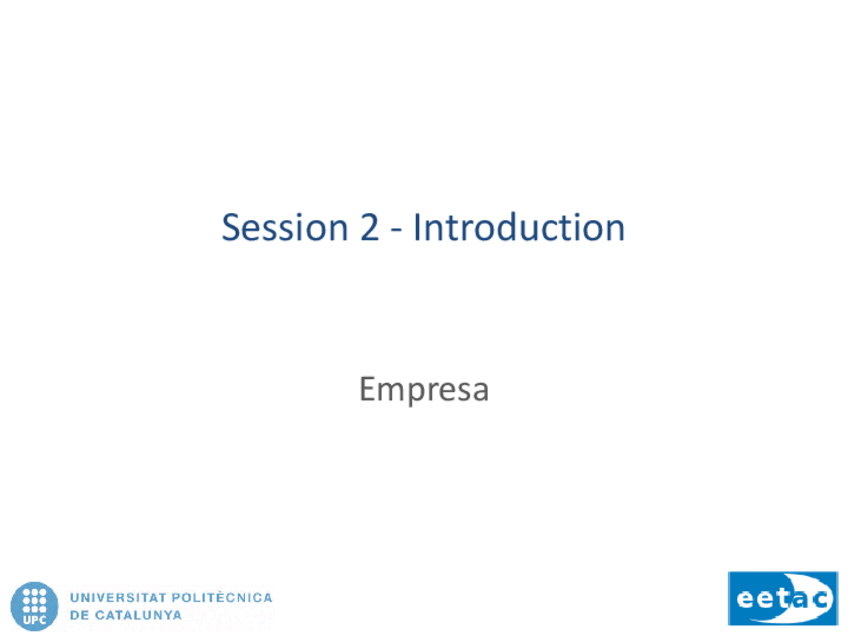 Session 2 - Introduction

Empresa

UPC
UNIVERSITAT POLITÈCNICA
DE CATALUNYA

eetac